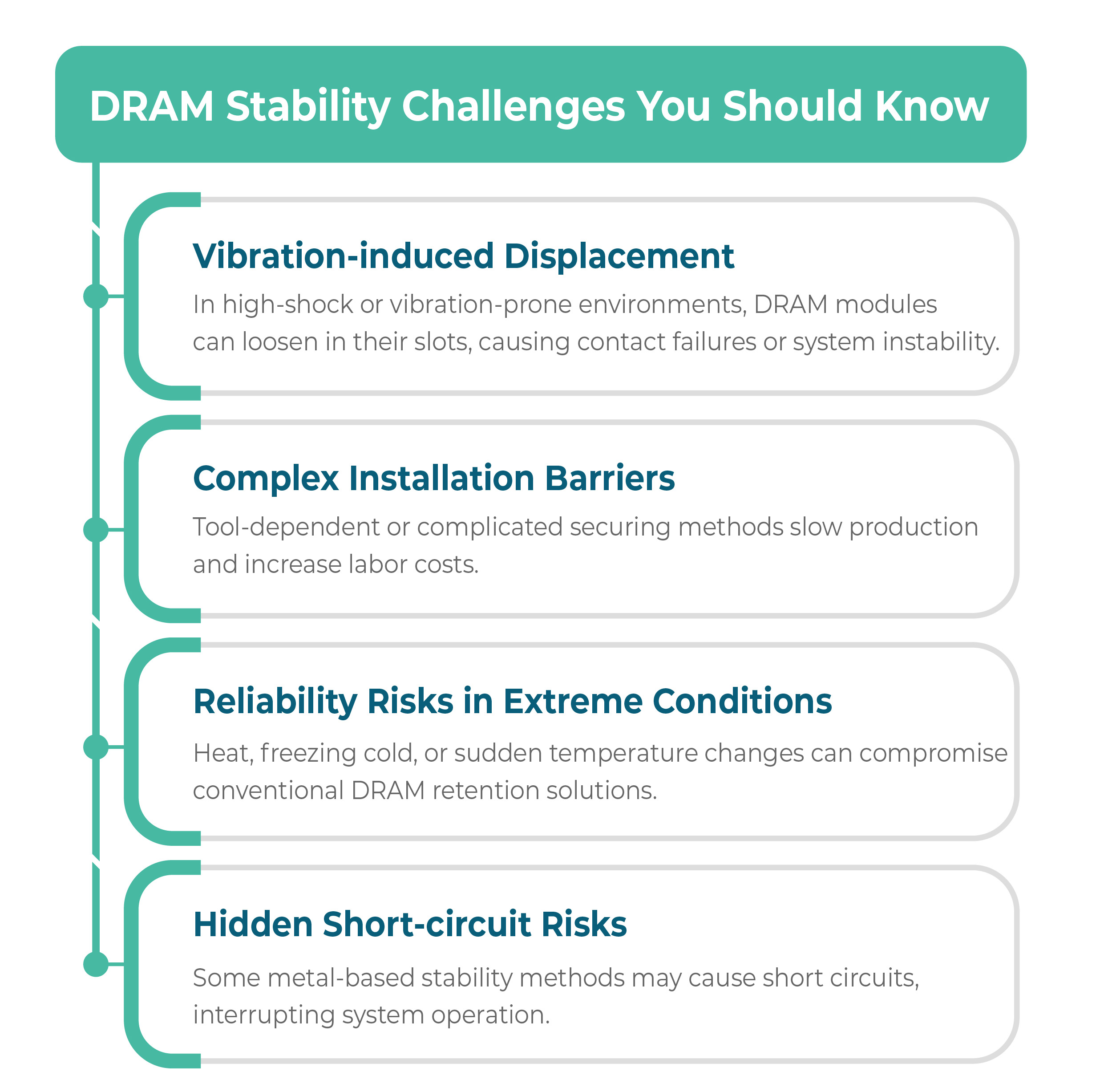 DRAM Stability Challenges You Should Know

Vibration-induced Displacement

In high-shock or vibration-prone environments, DRAM modules can loosen in their slots, causing contact failures or system instability.

Complex Installation Barriers

Tool-dependent or complicated securing methods slow production and increase labor costs.

Reliability Risks in Extreme Conditions

Heat, freezing cold, or sudden temperature changes can compromise conventional DRAM retention solutions.

Hidden Short-circuit Risks

Some metal-based stability methods may cause short circuits, interrupting system operation.